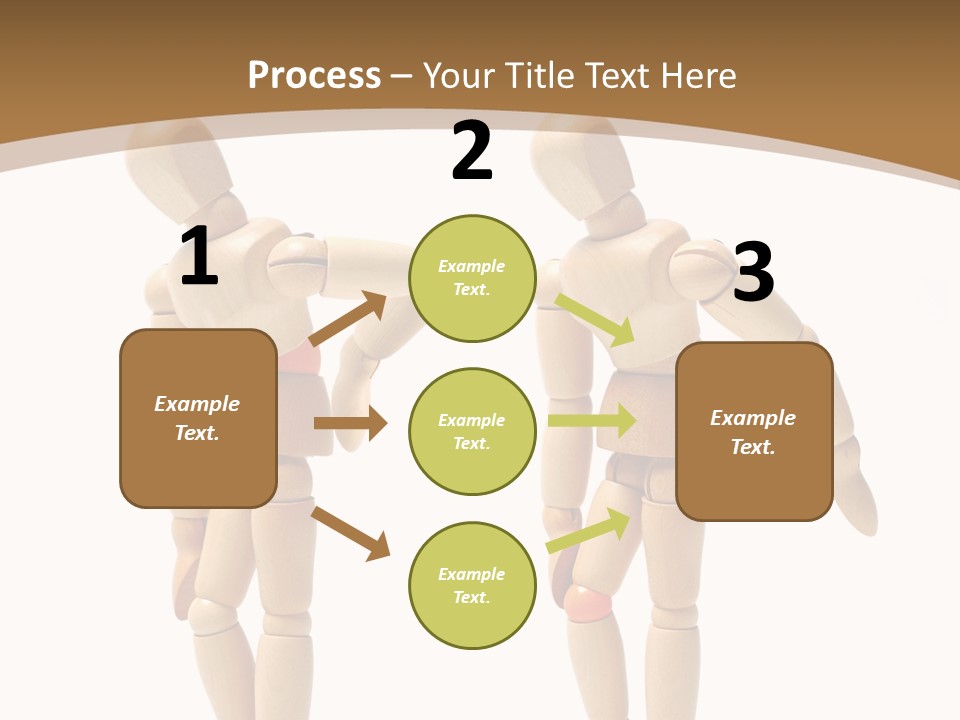 Process – Your Title Text Here

1

Example Text.

2

Example Text.

Example Text.

Example Text.

3

Example Text.